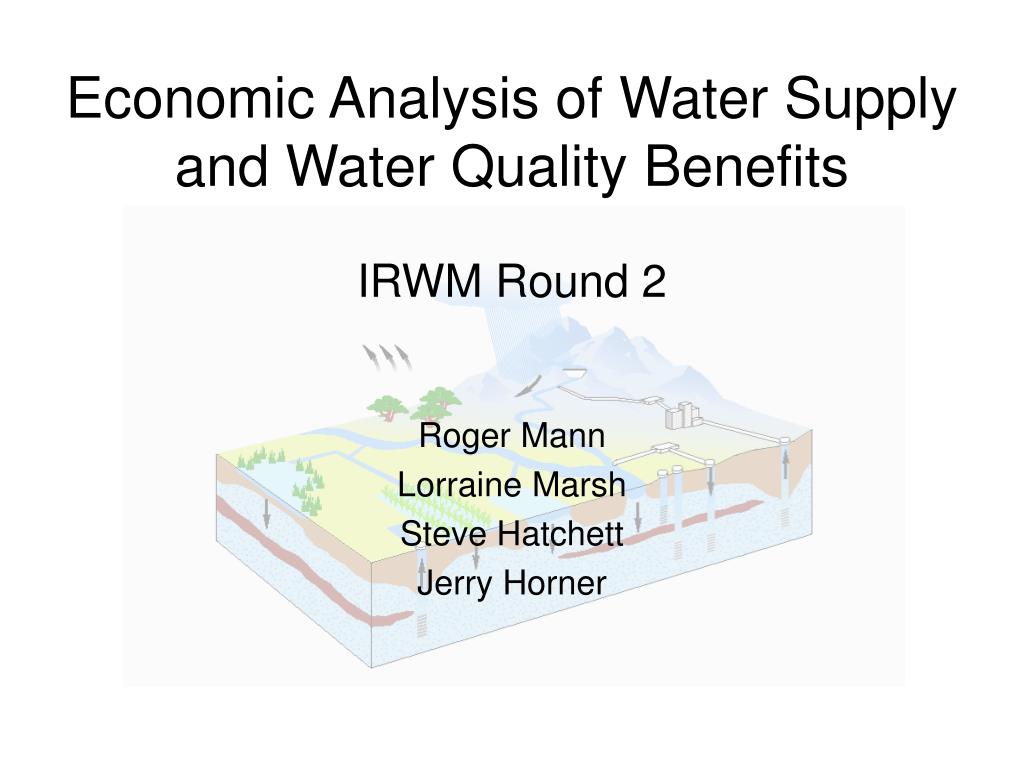 Economic Analysis of Water Supply and Water Quality Benefits

IRWM Round 2

Roger Mann
Lorraine Marsh
Steve Hatchett
Jerry Horner